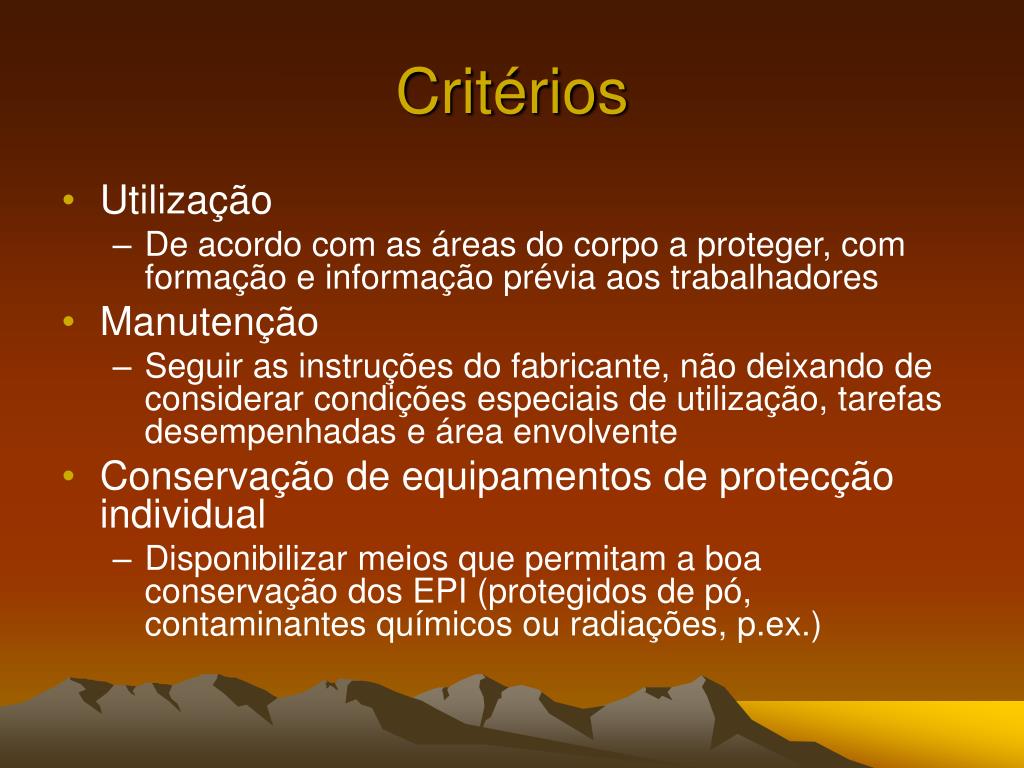 Critérios

• Utilização
– De acordo com as áreas do corpo a proteger, com formação e informação prévia aos trabalhadores
• Manutenção
– Seguir as instruções do fabricante, não deixando de considerar condições especiais de utilização, tarefas desempenhadas e área envolvente
• Conservação de equipamentos de protecção individual
– Disponibilizar meios que permitam a boa conservação dos EPI (protegidos de pó, contaminantes químicos ou radiações, p.ex.)